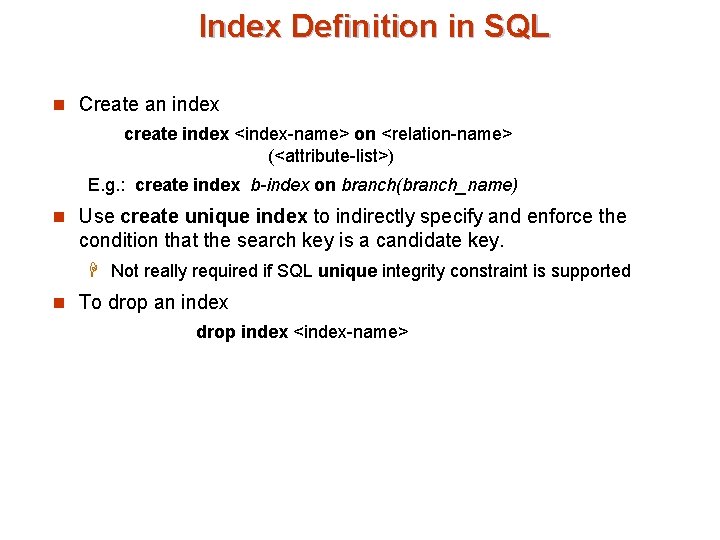 Index Definition in SQL

Create an index

create index <index-name> on <relation-name> (<attribute-list>)

E.g.: create index b-index on branch(branch_name)

Use create unique index to indirectly specify and enforce the condition that the search key is a candidate key.

Not really required if SQL unique integrity constraint is supported

To drop an index

drop index <index-name>